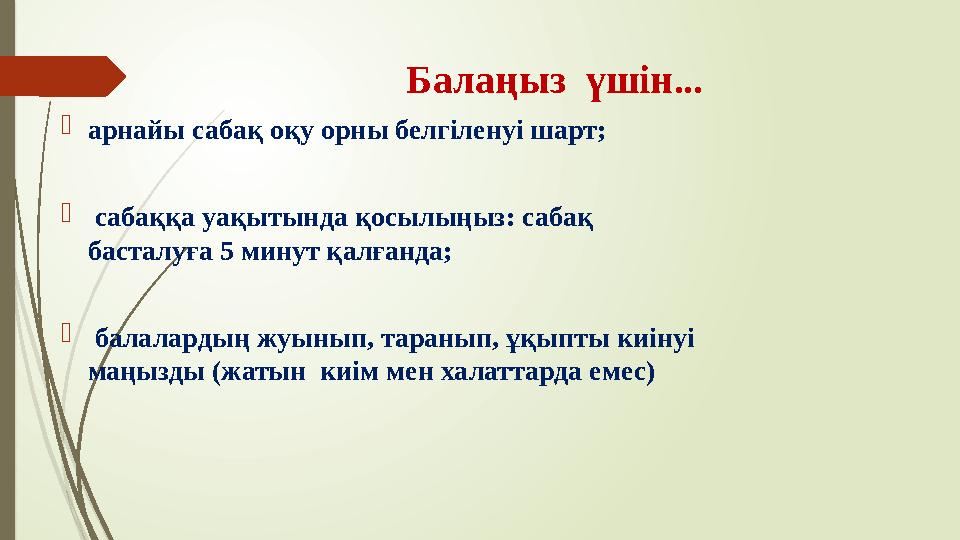 Балаңыз үшін...

арнайы сабақ оқу орны белгіленуі шарт;

сабаққа уақытында қосылыңыз: сабақ басталуға 5 минут қалғанда;

балалардың жуынып, таранып, ұқыпты киінуі маңызды (жатын киім мен халаттарда емес)